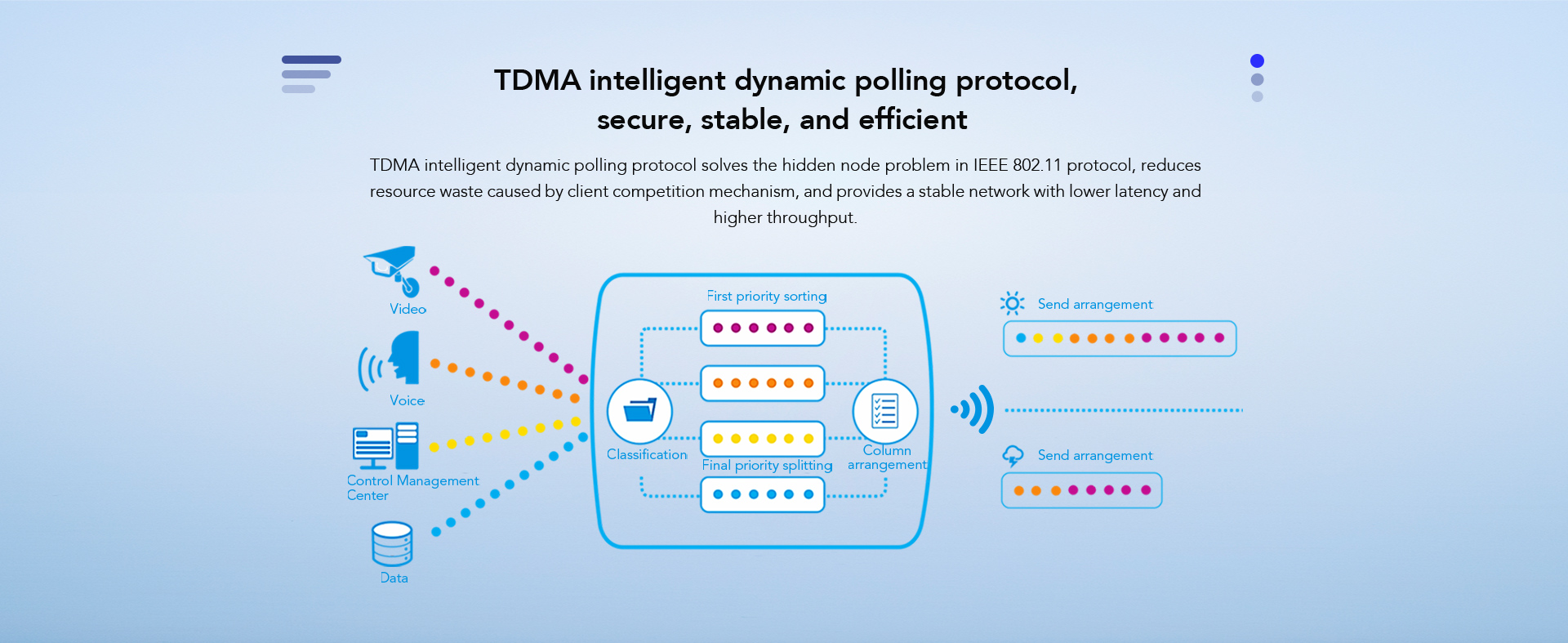 TDMA intelligent dynamic polling protocol, secure, stable, and efficient

TDMA intelligent dynamic polling protocol solves the hidden node problem in IEEE 802.11 protocol, reduces resource waste caused by client competition mechanism, and provides a stable network with lower latency and higher throughput.

Video

Voice

Control Management Center

Data

First priority sorting

Classification

Final priority splitting

Column arrangement

Send arrangement

Send arrangement